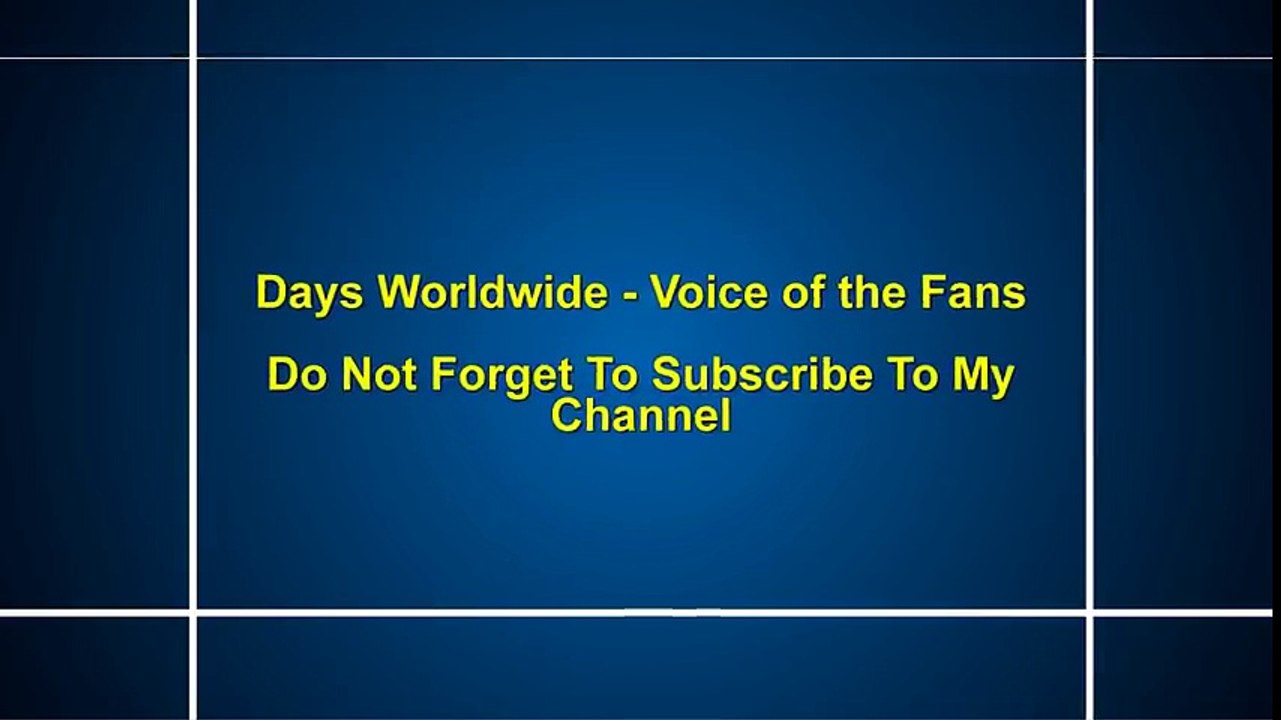 Days Worldwide - Voice of the Fans

Do Not Forget To Subscribe To My Channel